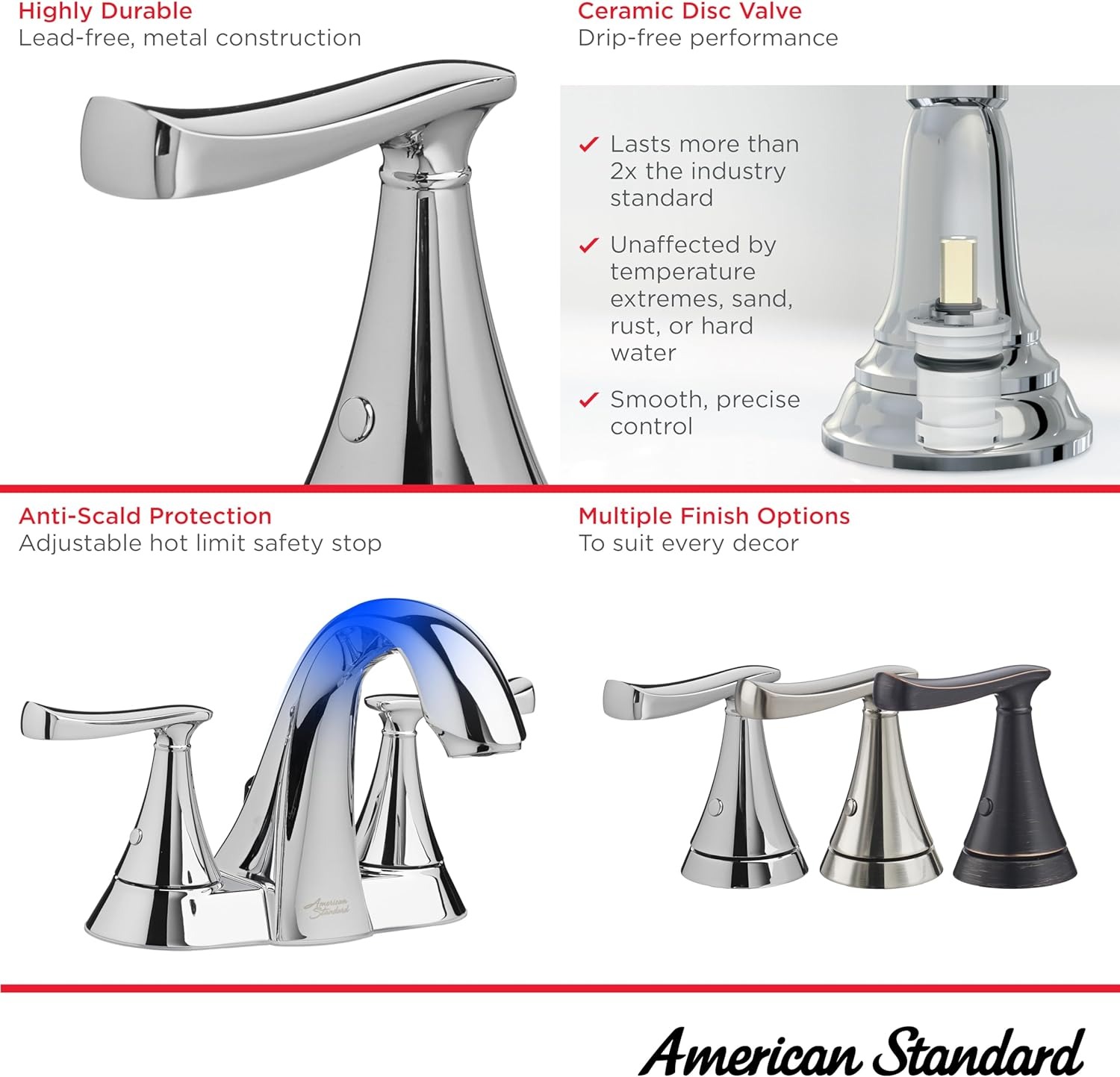 Highly Durable
Lead-free, metal construction

Ceramic Disc Valve
Drip-free performance

✓ Lasts more than 2x the industry standard

✓ Unaffected by temperature extremes, sand, rust, or hard water

✓ Smooth, precise control

Anti-Scald Protection
Adjustable hot limit safety stop

American Standard

Multiple Finish Options
To suit every decor

American Standard